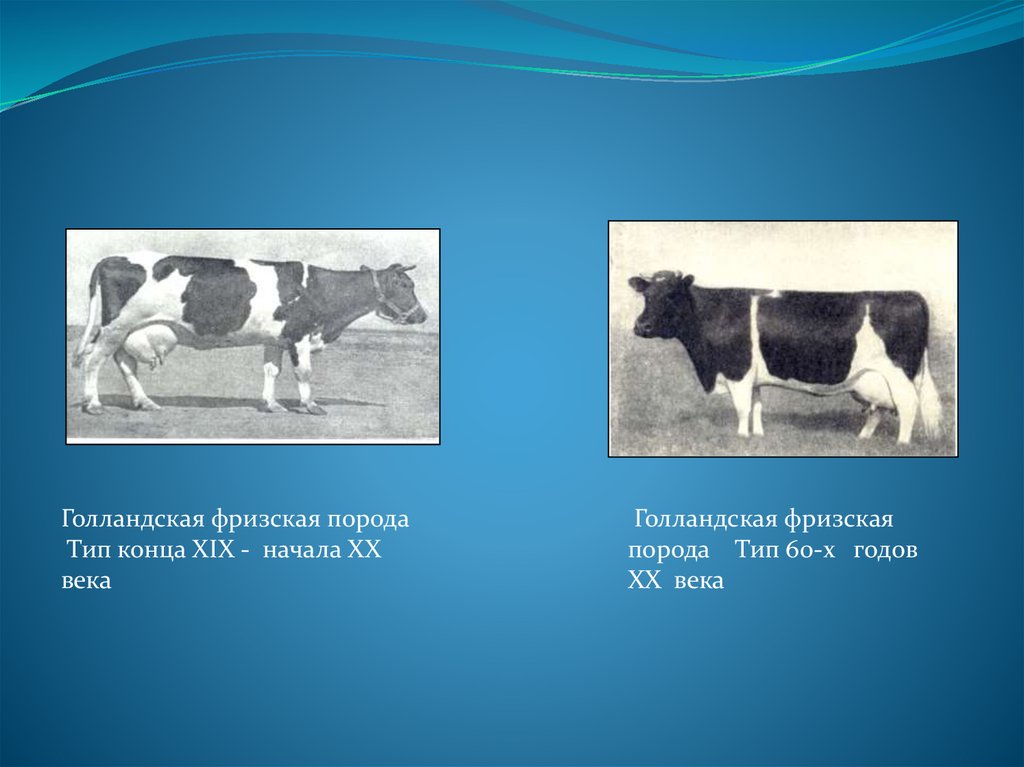 Голландская фризская порода
Тип конца XIX - начала XX века

Голландская фризская порода Тип 60-х годов XX века